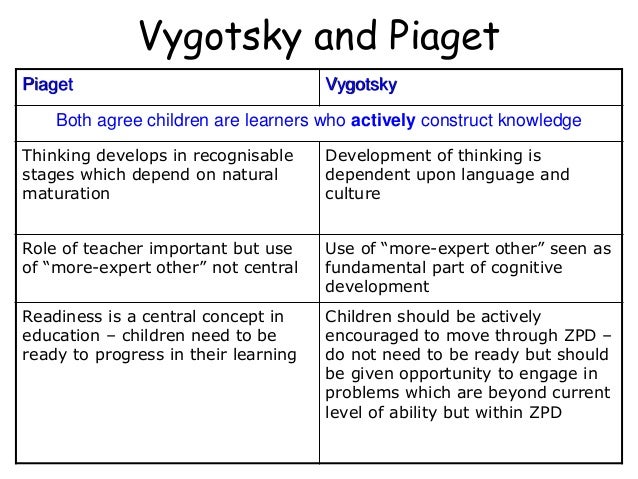 Vygotsky and Piaget

| Piaget | Vygotsky |
|---|---|
| Both agree children are learners who **actively** construct knowledge | |
| Thinking develops in recognisable stages which depend on natural maturation | Development of thinking is dependent upon language and culture |
| Role of teacher important but use of “more-expert other” not central | Use of “more-expert other” seen as fundamental part of cognitive development |
| Readiness is a central concept in education – children need to be ready to progress in their learning | Children should be actively encouraged to move through ZPD – do not need to be ready but should be given opportunity to engage in problems which are beyond current level of ability but within ZPD |